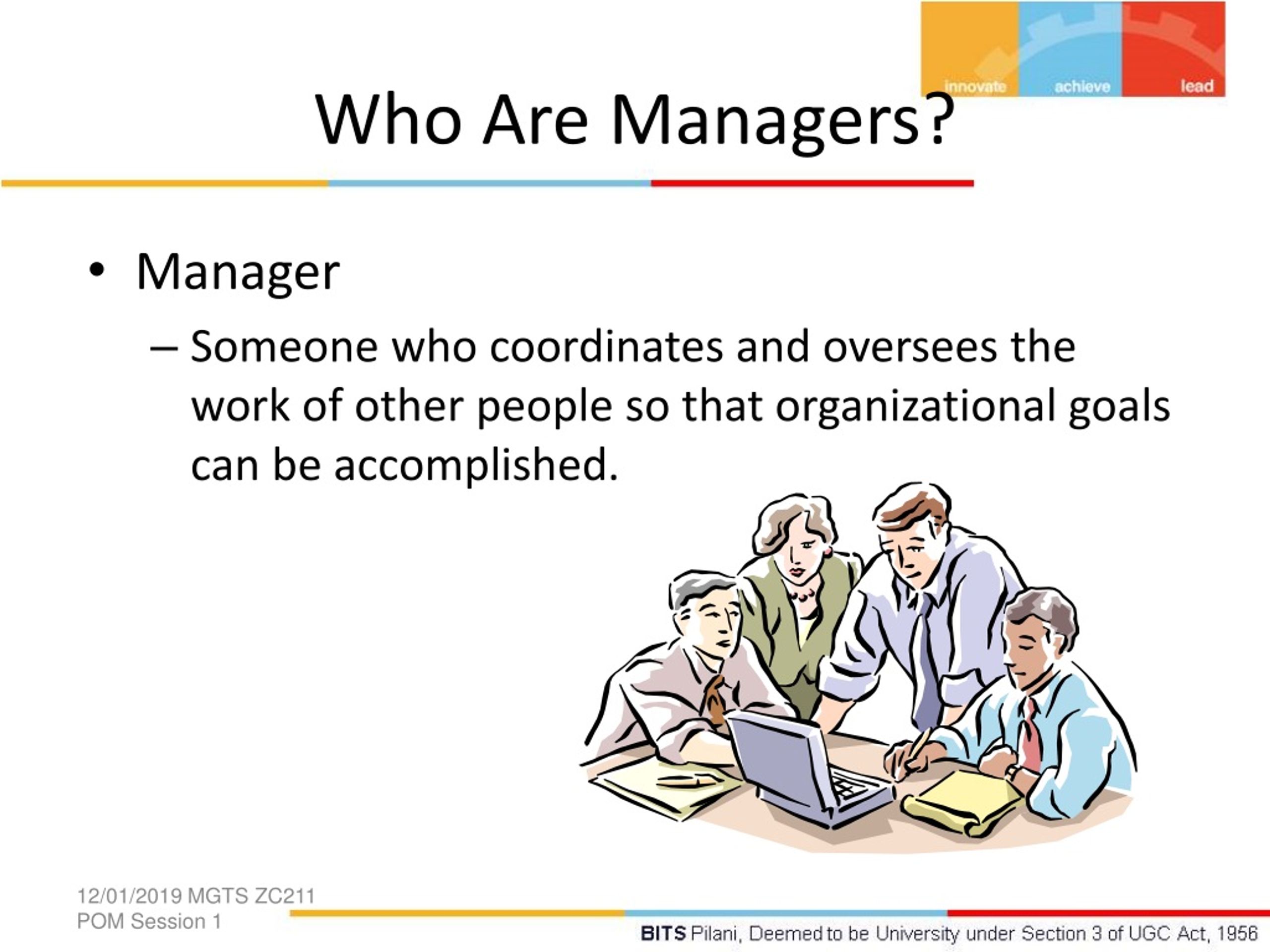 innovate achieve lead

Who Are Managers?

• Manager

– Someone who coordinates and oversees the work of other people so that organizational goals can be accomplished.

12/01/2019 MGTS ZC211 POM Session 1

BITS Pilani, Deemed to be University under Section 3 of UGC Act, 1956